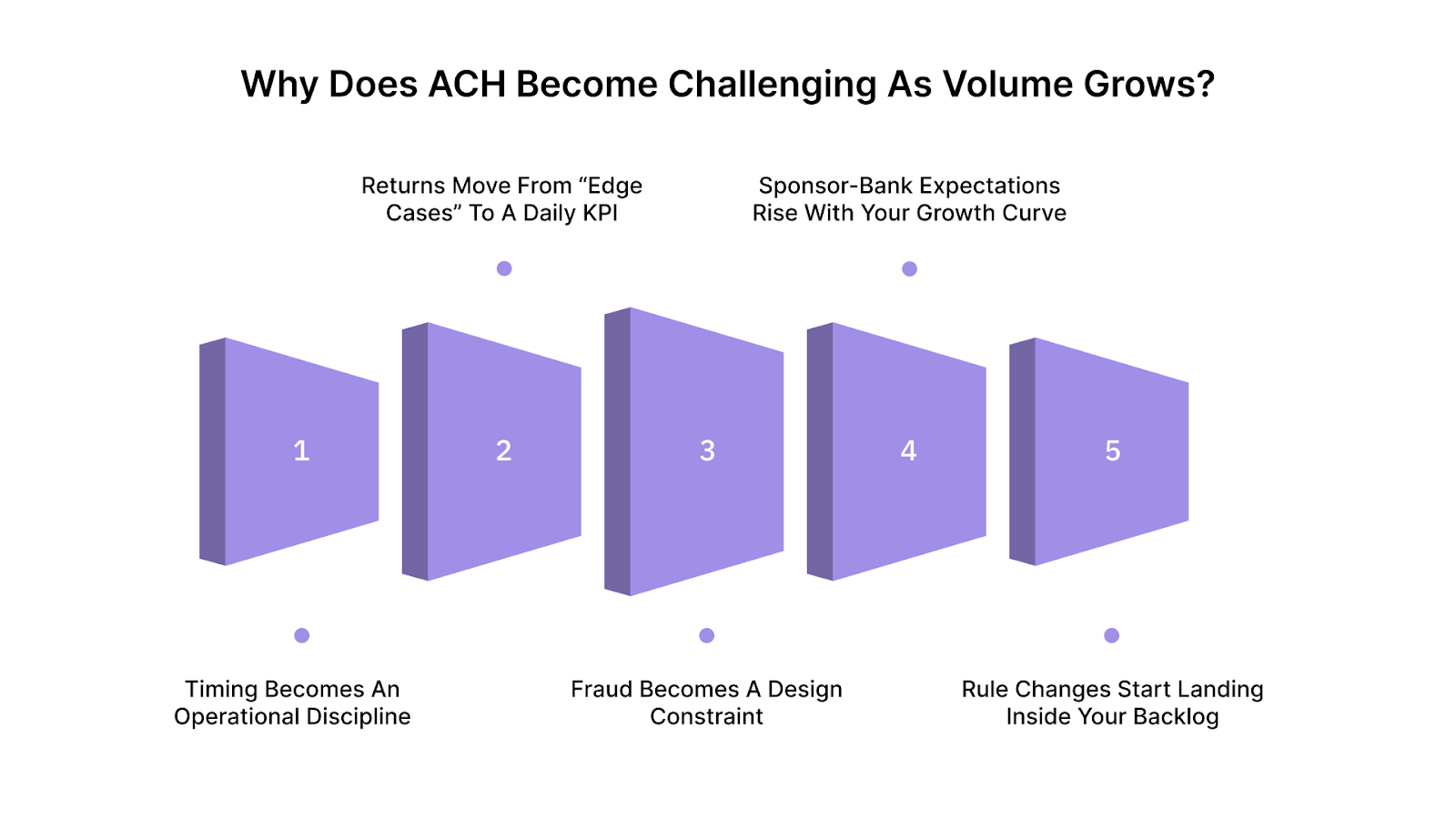 Why Does ACH Become Challenging As Volume Grows?

Returns Move From “Edge Cases” To A Daily KPI

Sponsor-Bank Expectations Rise With Your Growth Curve

1

2

3

4

5

Timing Becomes An Operational Discipline

Fraud Becomes A Design Constraint

Rule Changes Start Landing Inside Your Backlog